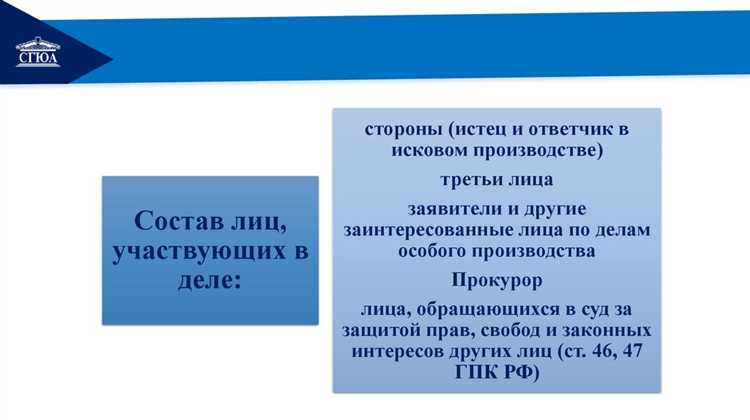 СГЮА

Состав лиц, участвующих в деле:

стороны (истец и ответчик в исковом производстве)

третьи лица

заявители и другие заинтересованные лица по делам особого производства

Прокурор

лица, обращающихся в суд за защитой прав, свобод и законных интересов других лиц (ст. 46, 47 ГПК РФ)